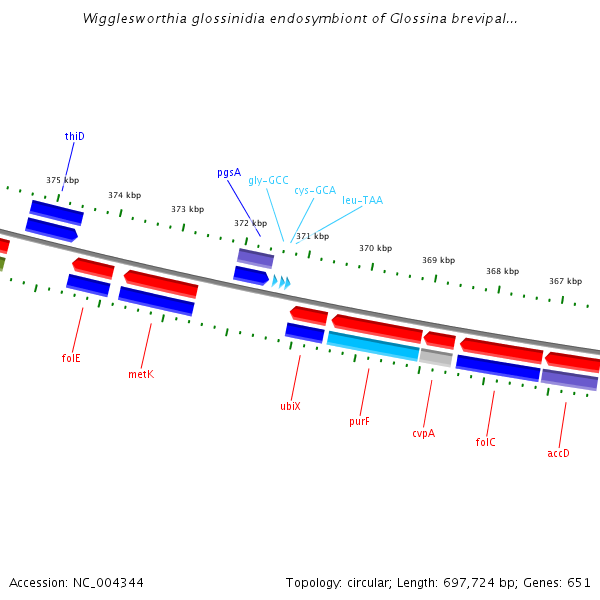 Wigglesworthia glossinidia endosymbiont of Glossina brevipal...

thiD

375 kbp

374 kbp

373 kbp

pgsA

gly-GCC

cys-GCA

leu-TAA

372 kbp

371 kbp

370 kbp

369 kbp

368 kbp

367 kbp

folE

metK

ubiX

purF

cvpA

folC

accD

Accession: NC_004344

Topology: circular; Length: 697,724 bp; Genes: 651